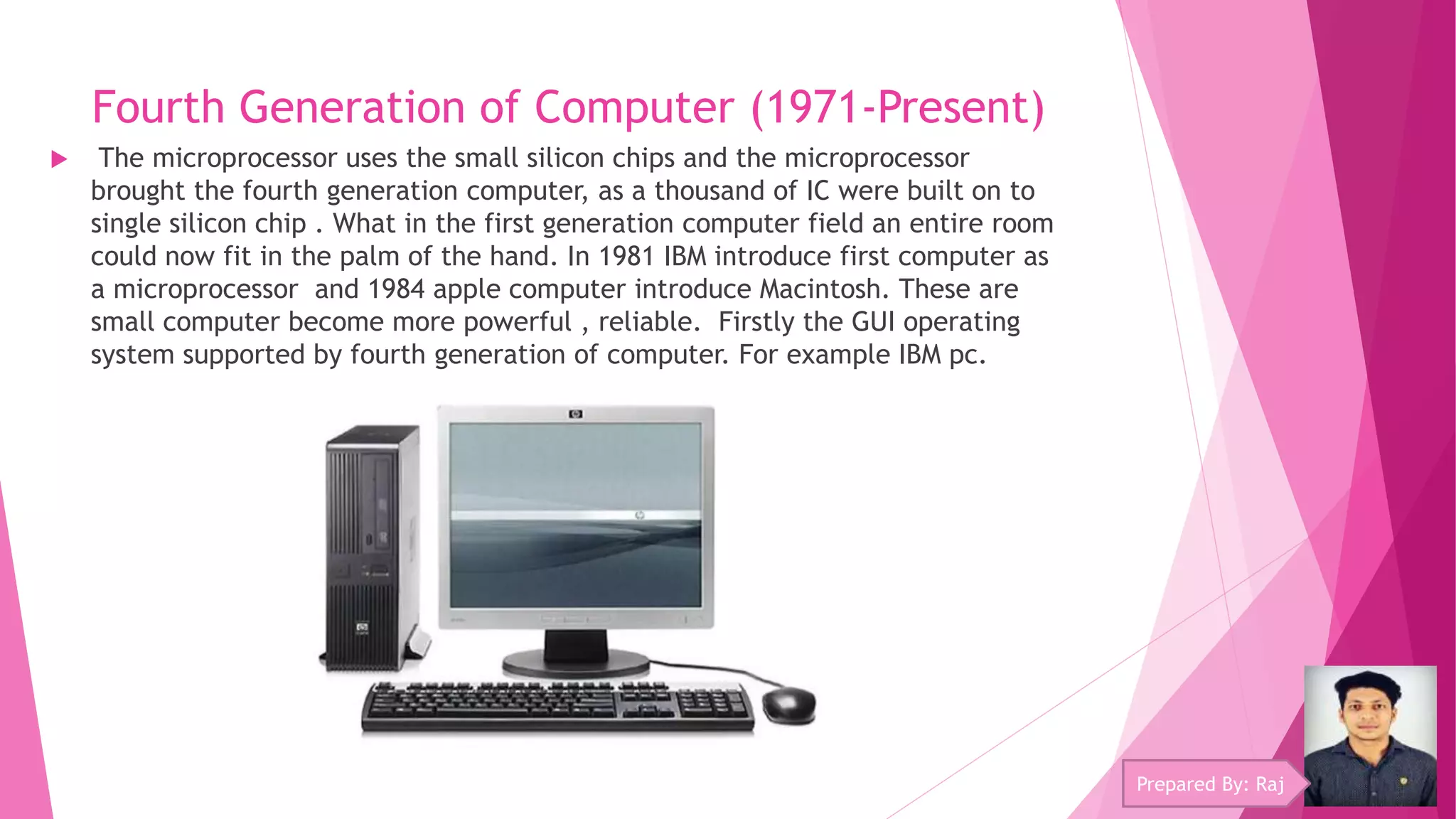 Fourth Generation of Computer (1971-Present)

The microprocessor uses the small silicon chips and the microprocessor brought the fourth generation computer, as a thousand of IC were built on to single silicon chip . What in the first generation computer field an entire room could now fit in the palm of the hand. In 1981 IBM introduce first computer as a microprocessor and 1984 apple computer introduce Macintosh. These are small computer become more powerful , reliable. Firstly the GUI operating system supported by fourth generation of computer. For example IBM pc.

Prepared By: Raj